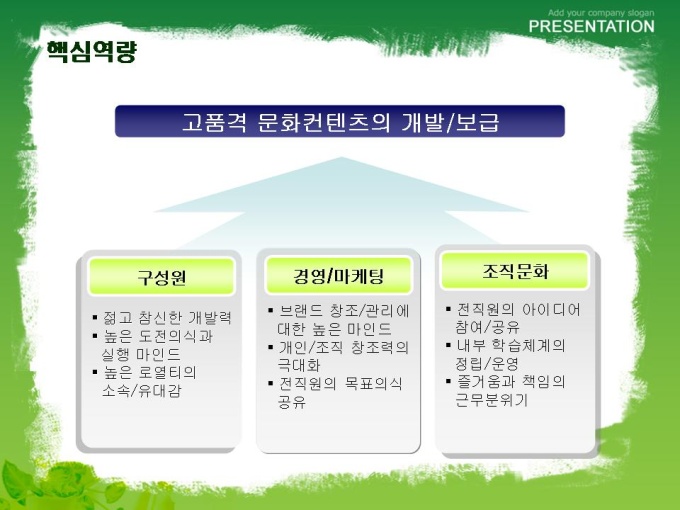 Add your company slogan
PRESENTATION

핵심역량

고품격 문화컨텐츠의 개발/보급

구성원

▪ 젊고 참신한 개발력
▪ 높은 도전의식과 실행 마인드
▪ 높은 로열티의 소속/유대감

경영/마케팅

▪ 브랜드 창조/관리에 대한 높은 마인드
▪ 개인/조직 창조력의 극대화
▪ 전직원의 목표의식 공유

조직문화

▪ 전직원의 아이디어 참여/공유
▪ 내부 학습체계의 정립/운영
▪ 즐거움과 책임의 근무분위기